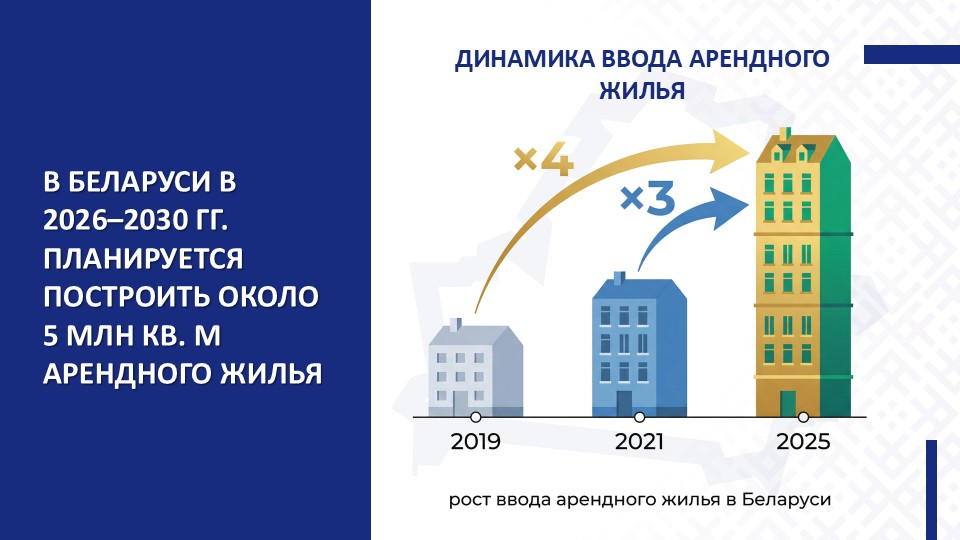 В БЕЛАРУСИ В 2026–2030 ГГ. ПЛАНИРУЕТСЯ ПОСТРОИТЬ ОКОЛО 5 МЛН КВ. М АРЕНДНОГО ЖИЛЬЯ

ДИНАМИКА ВВОДА АРЕНДНОГО ЖИЛЬЯ

×4

×3

2019

2021

2025

рост ввода арендного жилья в Беларуси